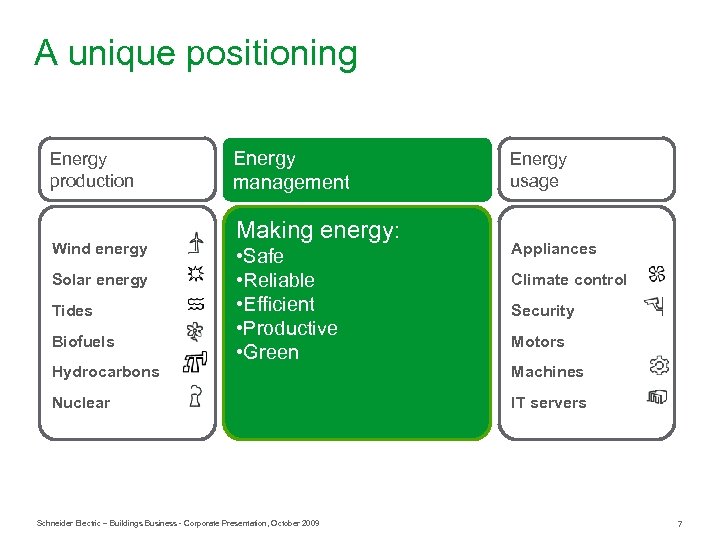 A unique positioning

Energy production

Wind energy
Solar energy
Tides
Biofuels
Hydrocarbons
Nuclear

Energy management

Making energy:
•Safe
•Reliable
•Efficient
•Productive
•Green

Energy usage

Appliances
Climate control
Security
Motors
Machines
IT servers

Schneider Electric – Buildings Business - Corporate Presentation, October 2009

7